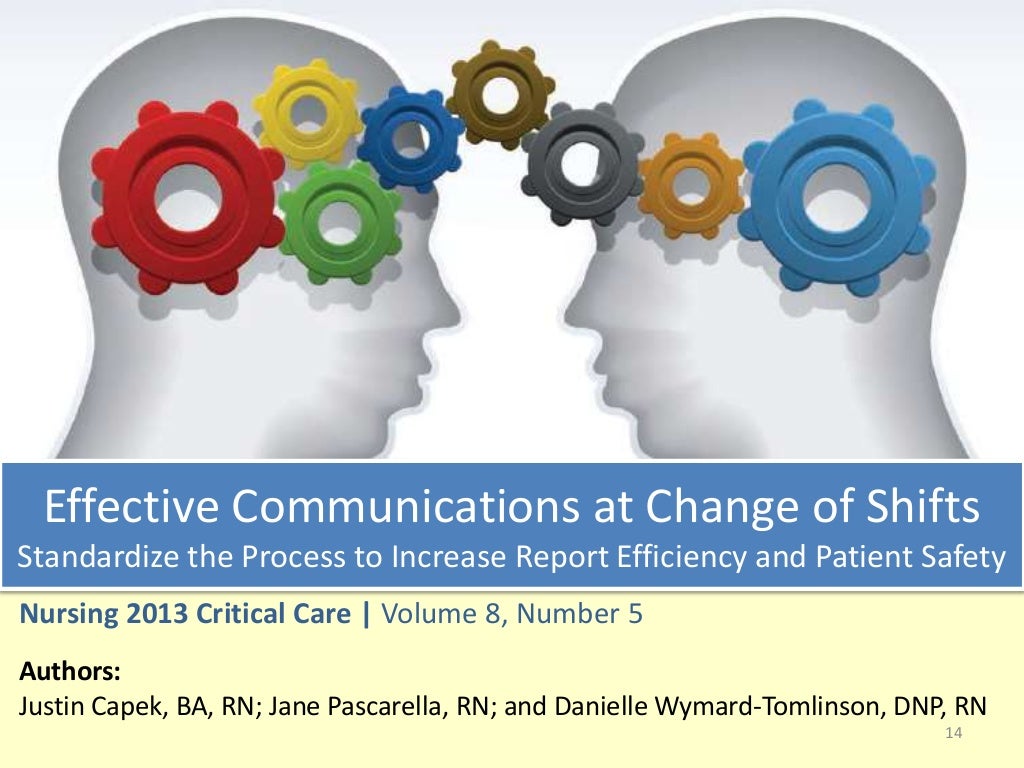 Effective Communications at Change of Shifts
Standardize the Process to Increase Report Efficiency and Patient Safety

Nursing 2013 Critical Care | Volume 8, Number 5

Authors:
Justin Capek, BA, RN; Jane Pascarella, RN; and Danielle Wymard-Tomlinson, DNP, RN

14